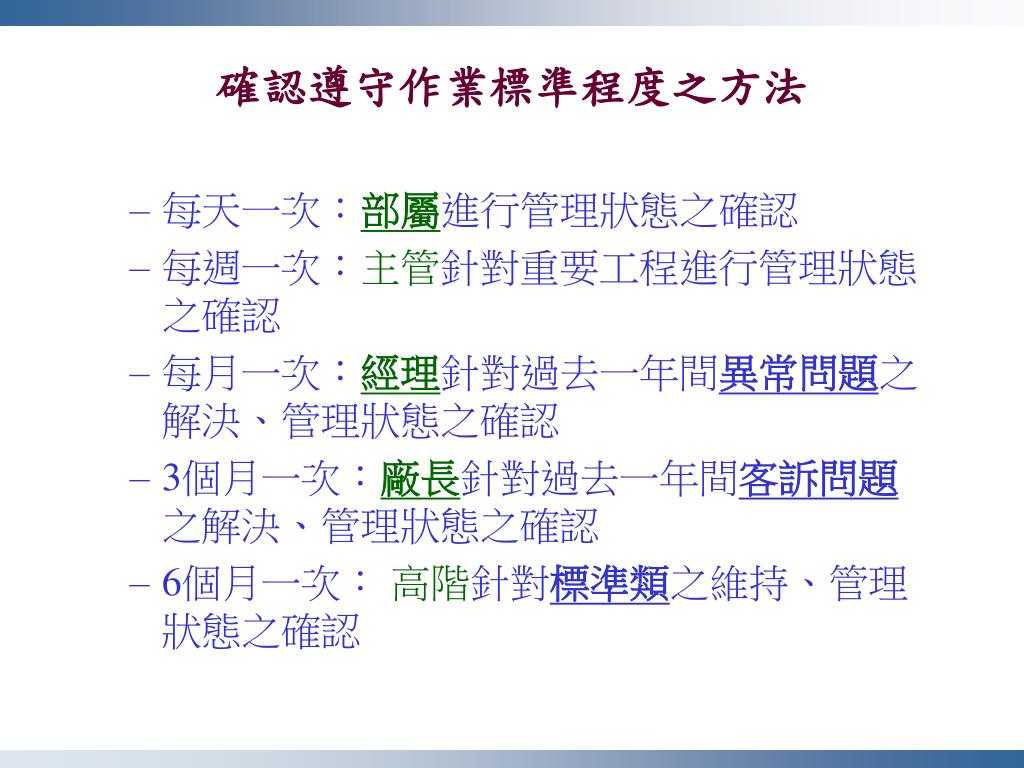 確認遵守作業標準程度之方法

– 每天一次：部屬進行管理狀態之確認

– 每週一次：主管針對重要工程進行管理狀態之確認

– 每月一次：經理針對過去一年間異常問題之解決、管理狀態之確認

– 3個月一次：廠長針對過去一年間客訴問題之解決、管理狀態之確認

– 6個月一次： 高階針對標準類之維持、管理狀態之確認